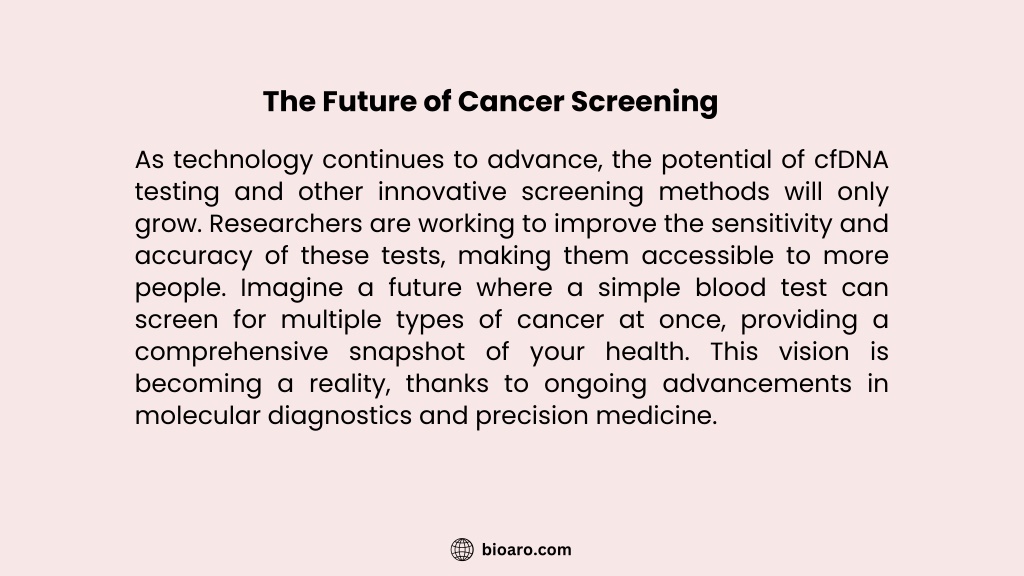 The Future of Cancer Screening

As technology continues to advance, the potential of cfDNA testing and other innovative screening methods will only grow. Researchers are working to improve the sensitivity and accuracy of these tests, making them accessible to more people. Imagine a future where a simple blood test can screen for multiple types of cancer at once, providing a comprehensive snapshot of your health. This vision is becoming a reality, thanks to ongoing advancements in molecular diagnostics and precision medicine.

bioaro.com